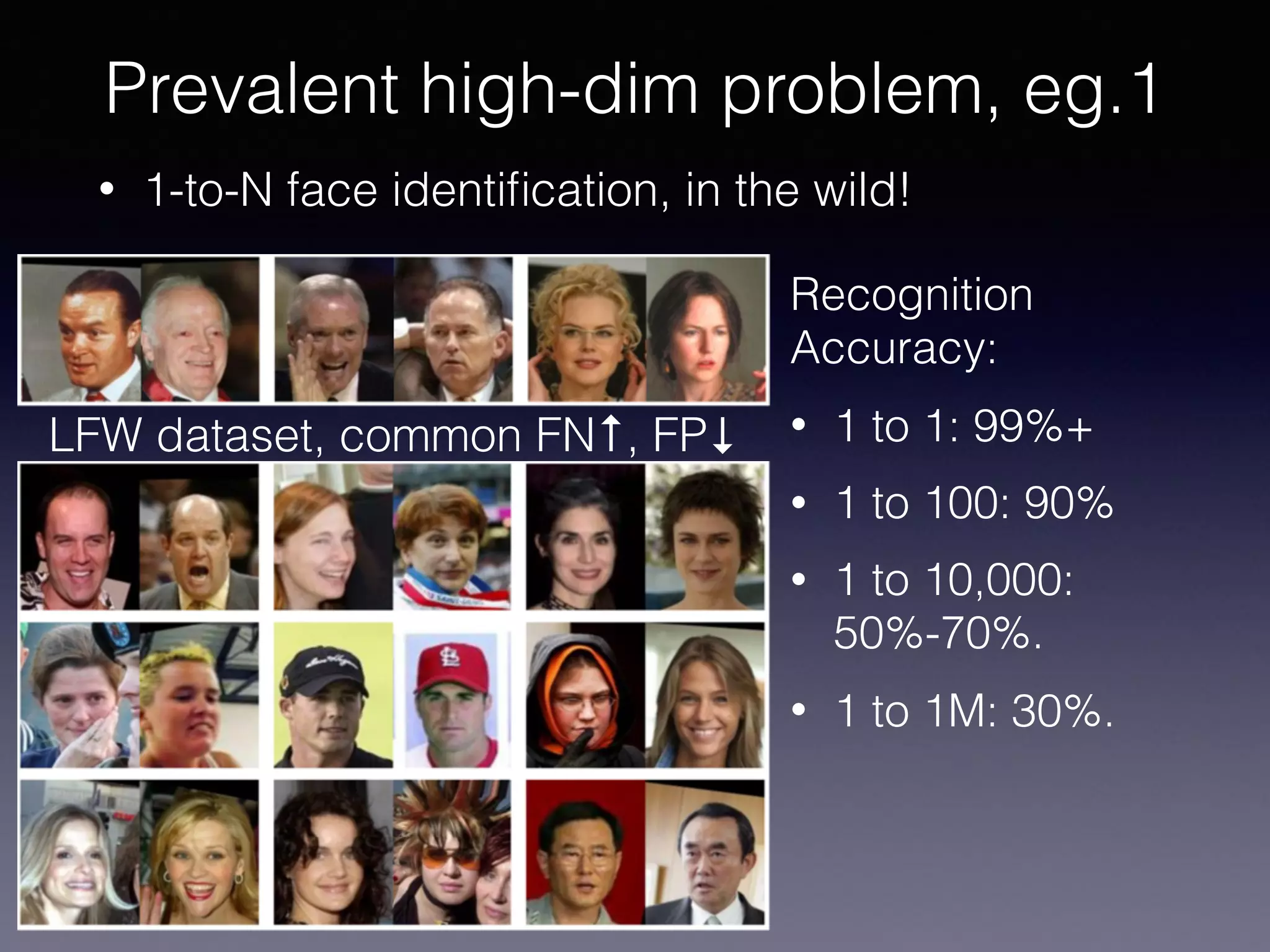 Prevalent high-dim problem, eg.1

• 1-to-N face identification, in the wild!

LFW dataset, common FN↑, FP↓

Recognition Accuracy:

• 1 to 1: 99%+

• 1 to 100: 90%

• 1 to 10,000: 50%-70%.

• 1 to 1M: 30%.